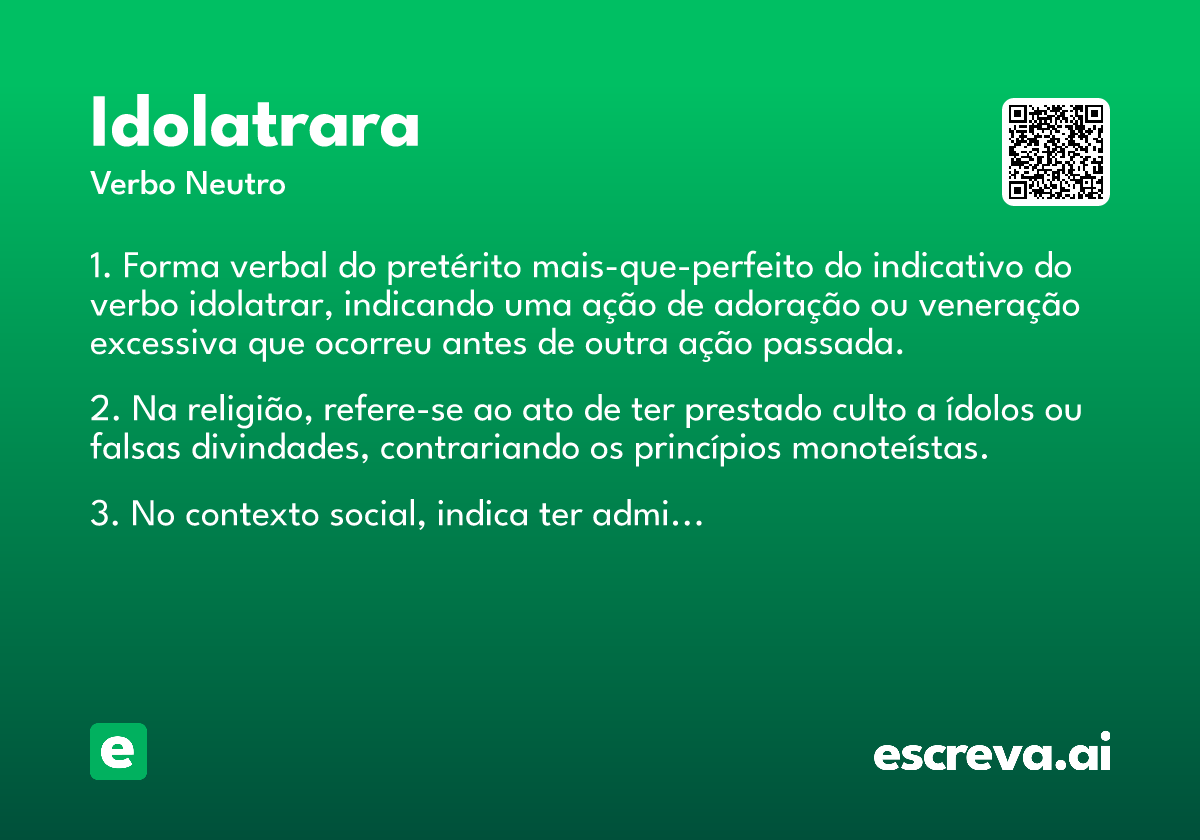 Idolatrara
Verbo Neutro

1. Forma verbal do pretérito mais-que-perfeito do indicativo do verbo idolatrar, indicando uma ação de adoração ou veneração excessiva que ocorreu antes de outra ação passada.

2. Na religião, refere-se ao ato de ter prestado culto a ídolos ou falsas divindades, contrariando os princípios monoteístas.

3. No contexto social, indica ter admi...

e

escreva.ai